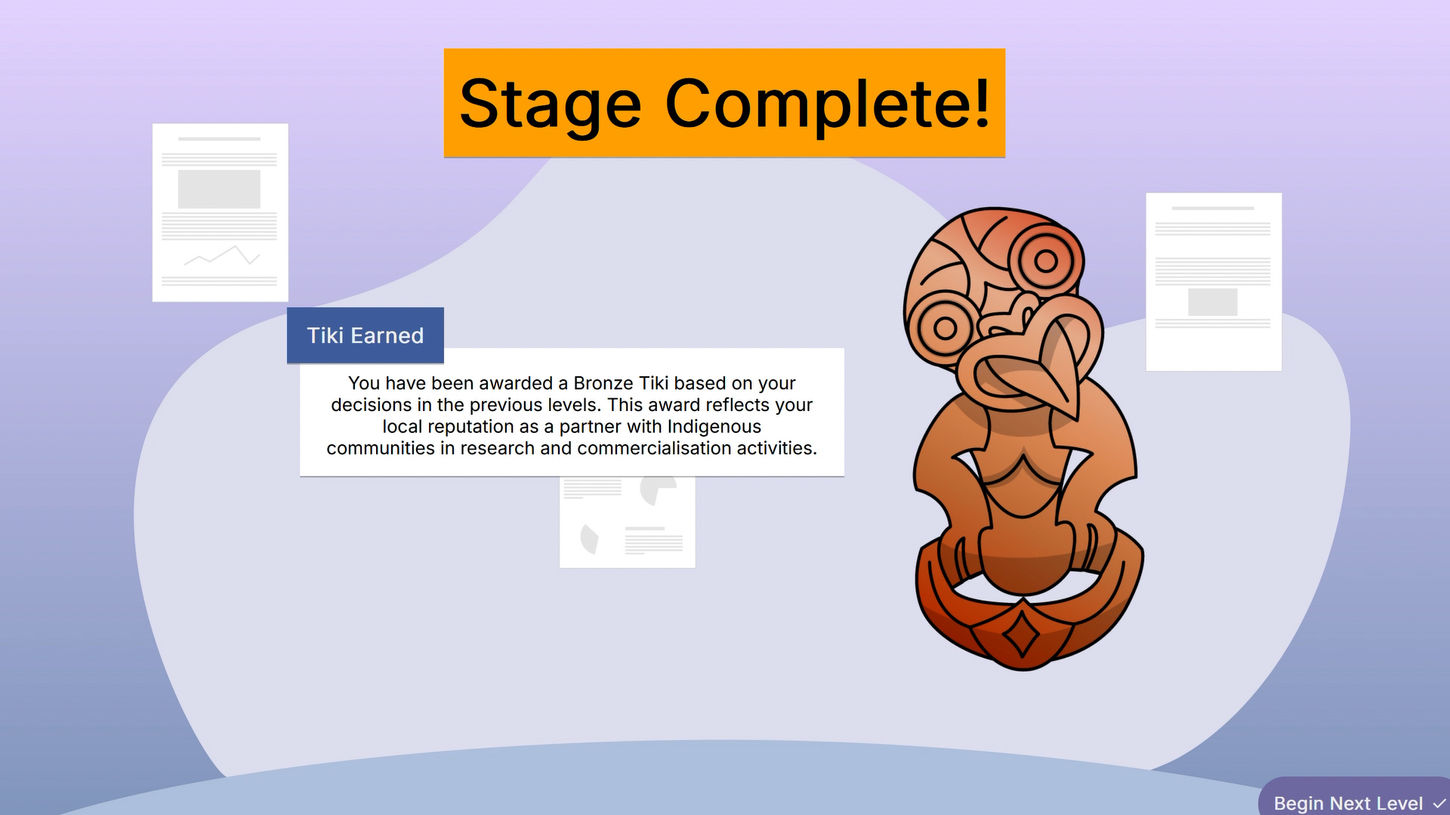 Stage Complete!

Tiki Earned

You have been awarded a Bronze Tiki based on your decisions in the previous levels. This award reflects your local reputation as a partner with Indigenous communities in research and commercialisation activities.

Begin Next Level ✓